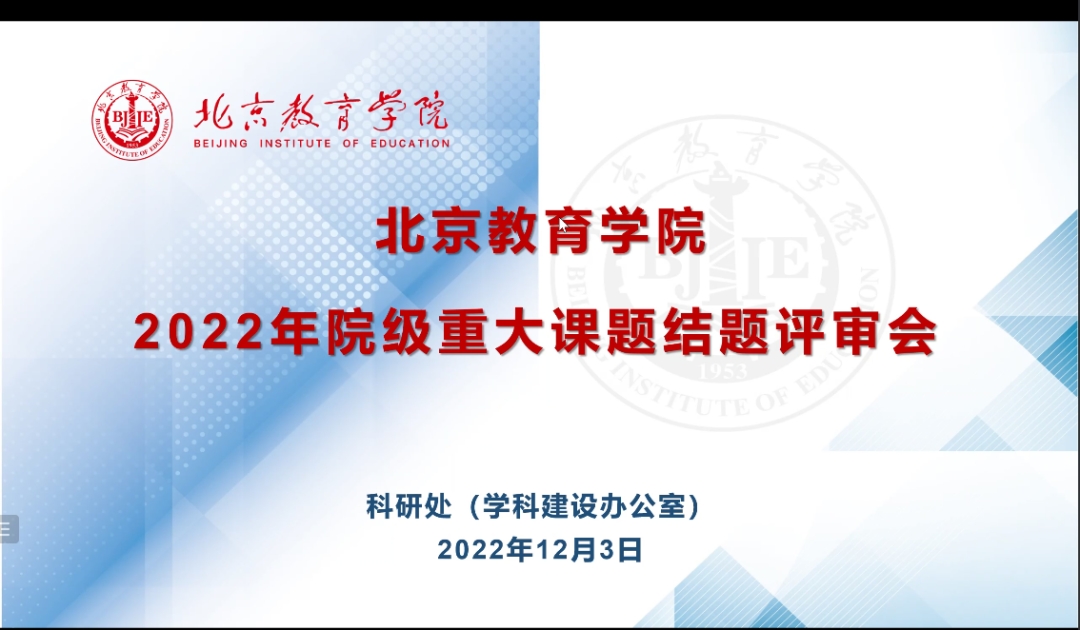 北京教育学院
BEIJING INSTITUTE OF EDUCATION

北京教育学院

2022年院级重大课题结题评审会

科研处（学科建设办公室）

2022年12月3日